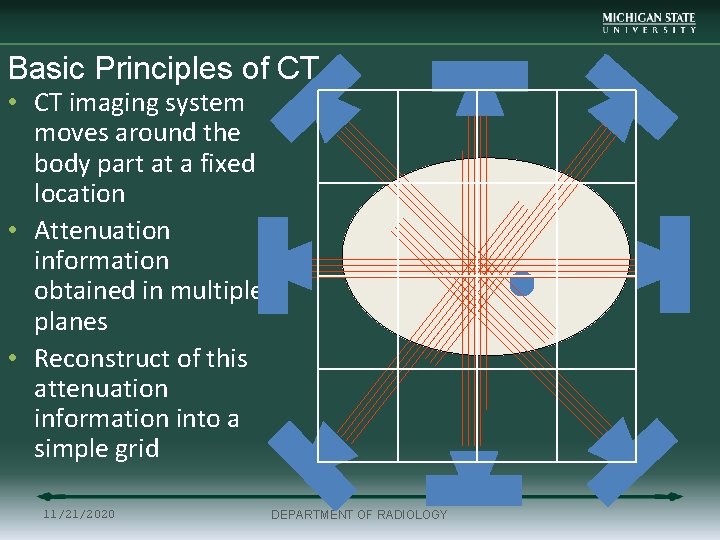 MICHIGAN STATE
UNIVERSITY

Basic Principles of CT

• CT imaging system moves around the body part at a fixed location
• Attenuation information obtained in multiple planes
• Reconstruct of this attenuation information into a simple grid

11/21/2020
DEPARTMENT OF RADIOLOGY